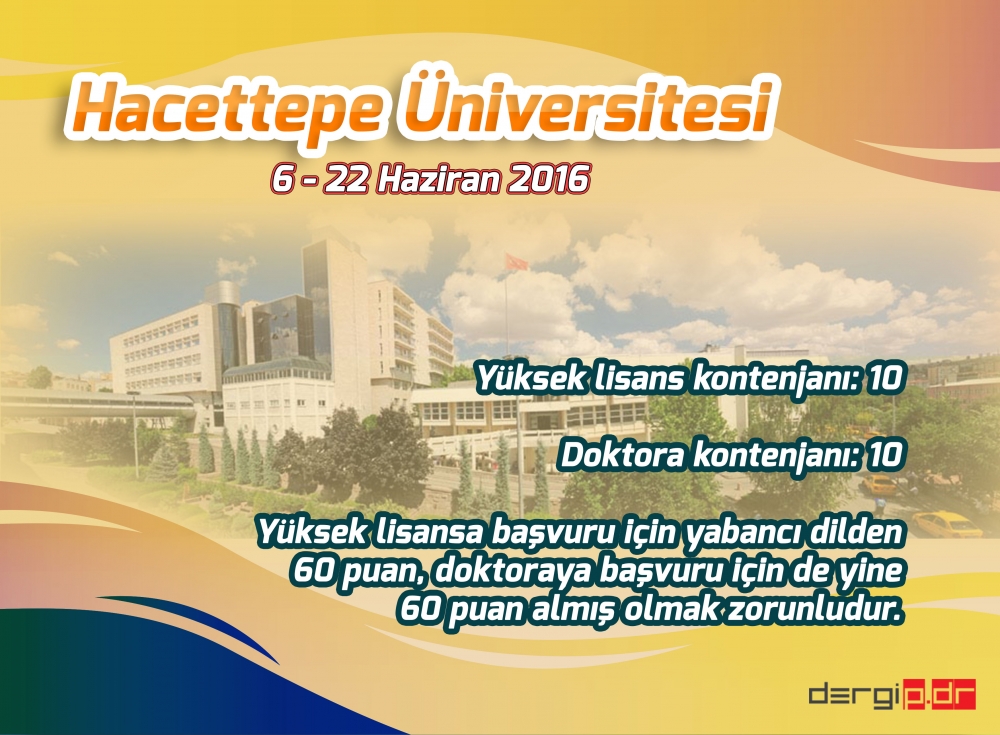 Hacettepe Üniversitesi

6 - 22 Haziran 2016

Yüksek lisans kontenjanı: 10

Doktora kontenjanı: 10

Yüksek lisansa başvuru için yabancı dilden 60 puan, doktoraya başvuru için de yine 60 puan almış olmak zorunludur.

dergip.dr